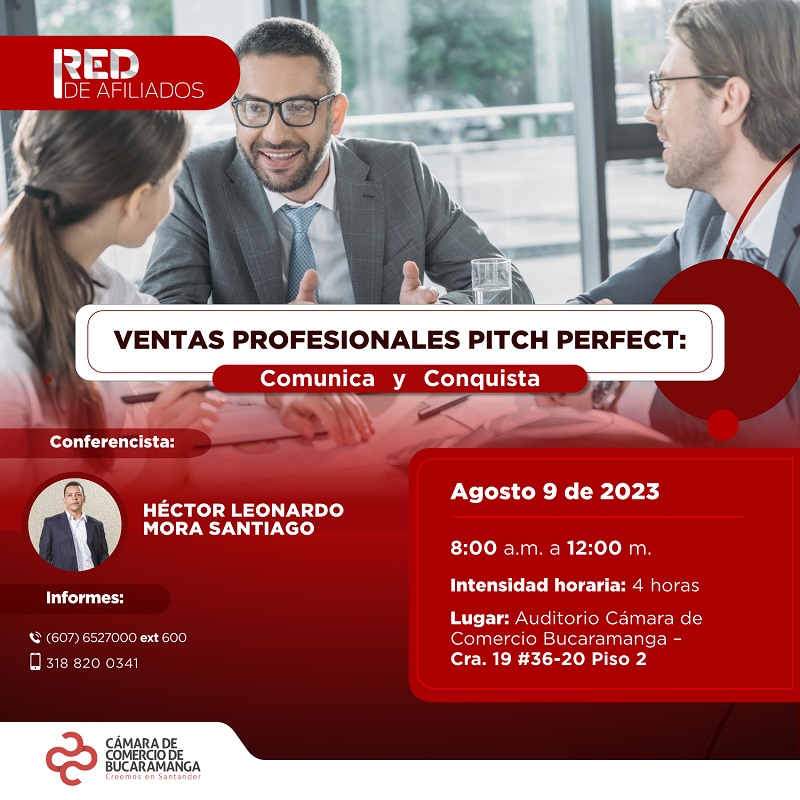 RED DE AFILIADOS

VENTAS PROFESIONALES PITCH PERFECT:
Comunica y Conquista

Conferencista:

HÉCTOR LEONARDO MORA SANTIAGO

Informes:

(607) 6527000 ext 600
318 820 0341

Agosto 9 de 2023

8:00 a.m. a 12:00 m.

Intensidad horaria: 4 horas

Lugar: Auditorio Cámara de Comercio Bucaramanga – Cra. 19 #36-20 Piso 2

CÁMARA DE COMERCIO DE BUCARAMANGA
Creemos en Santander